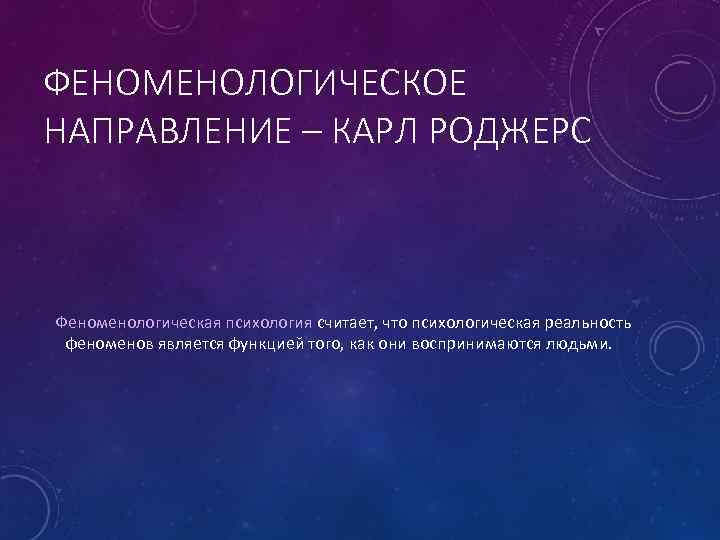 ФЕНОМЕНОЛОГИЧЕСКОЕ НАПРАВЛЕНИЕ – КАРЛ РОДЖЕРС

Феноменологическая психология считает, что психологическая реальность феноменов является функцией того, как они воспринимаются людьми.